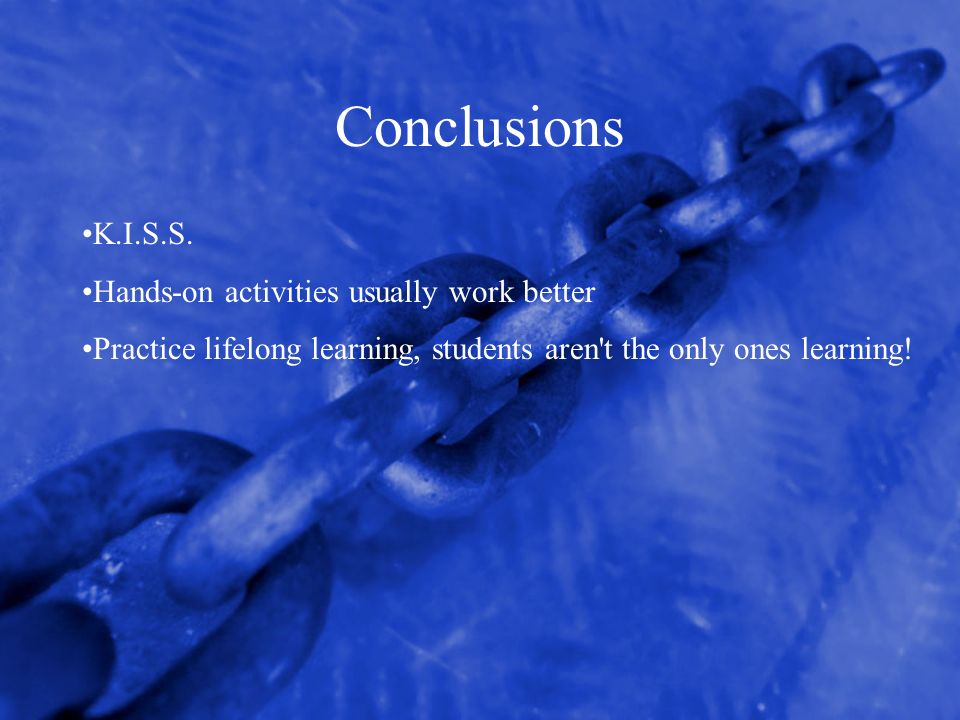 Conclusions

•K.I.S.S.

•Hands-on activities usually work better

•Practice lifelong learning, students aren't the only ones learning!